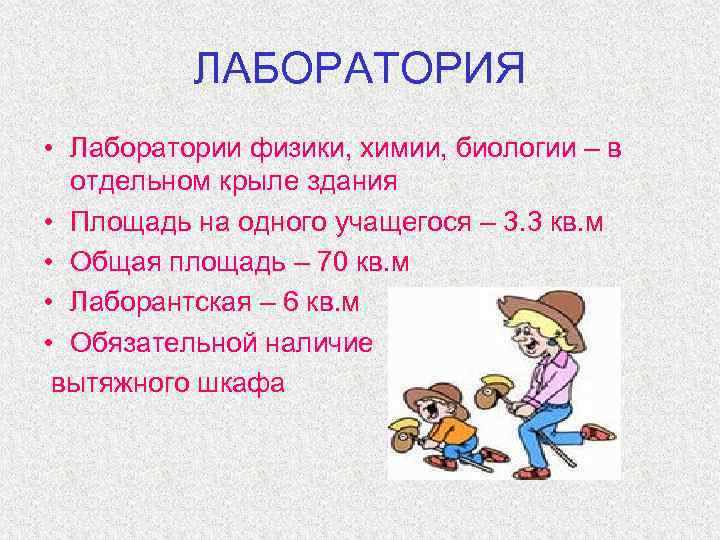 ЛАБОРАТОРИЯ

• Лаборатории физики, химии, биологии – в отдельном крыле здания
• Площадь на одного учащегося – 3.3 кв.м
• Общая площадь – 70 кв.м
• Лаборантская – 6 кв.м
• Обязательной наличие вытяжного шкафа